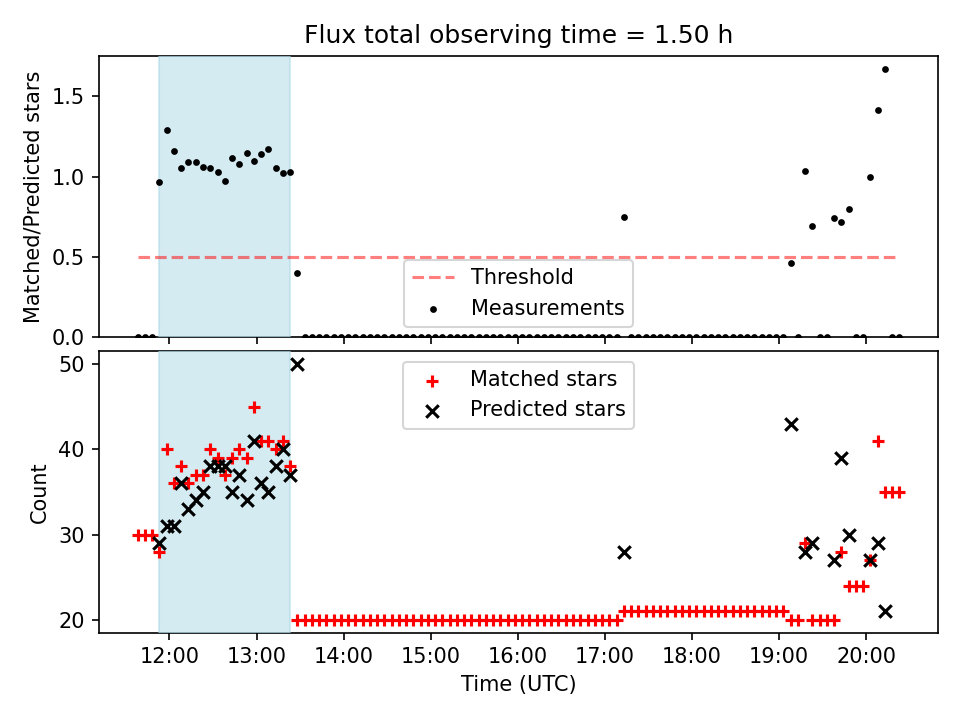 Flux total observing time = 1.50 h

Matched/Predicted stars

1.5
1.0
0.5
0.0

Threshold
Measurements

Count

50
40
30
20

Matched stars
Predicted stars

12:00
13:00
14:00
15:00
16:00
17:00
18:00
19:00
20:00

Time (UTC)